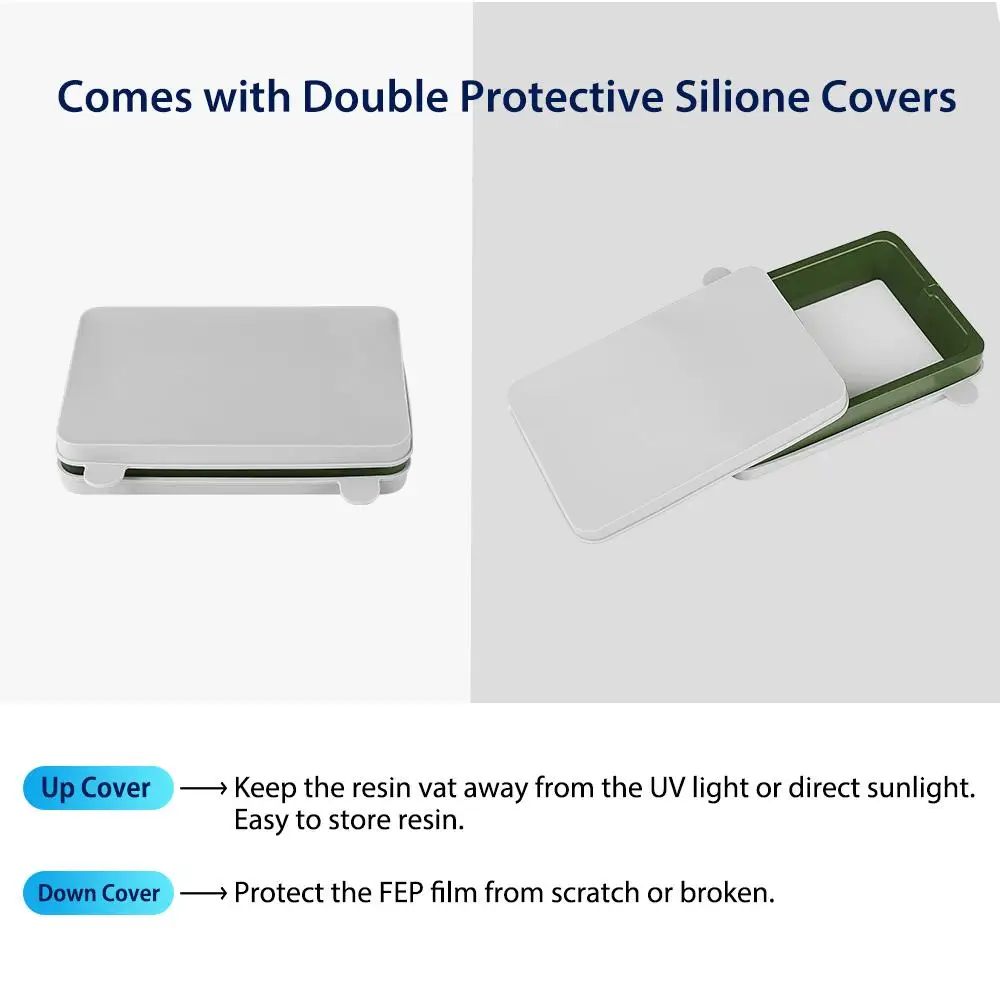 Comes with Double Protective Silione Covers

Up Cover ⟶ Keep the resin vat away from the UV light or direct sunlight. Easy to store resin.

Down Cover ⟶ Protect the FEP film from scratch or broken.